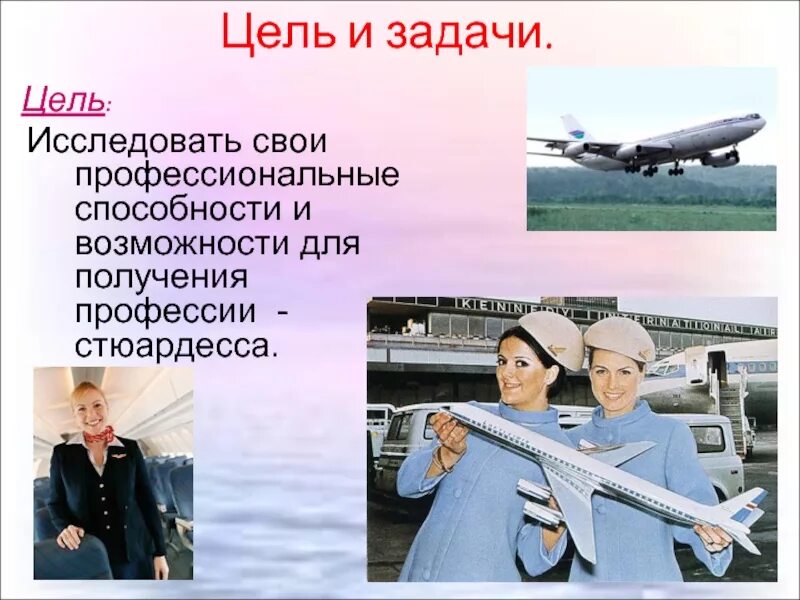 Цель и задачи.

Цель:

Исследовать свои профессиональные способности и возможности для получения профессии - стюардесса.

KENNEDY INTERNATIONAL AIR